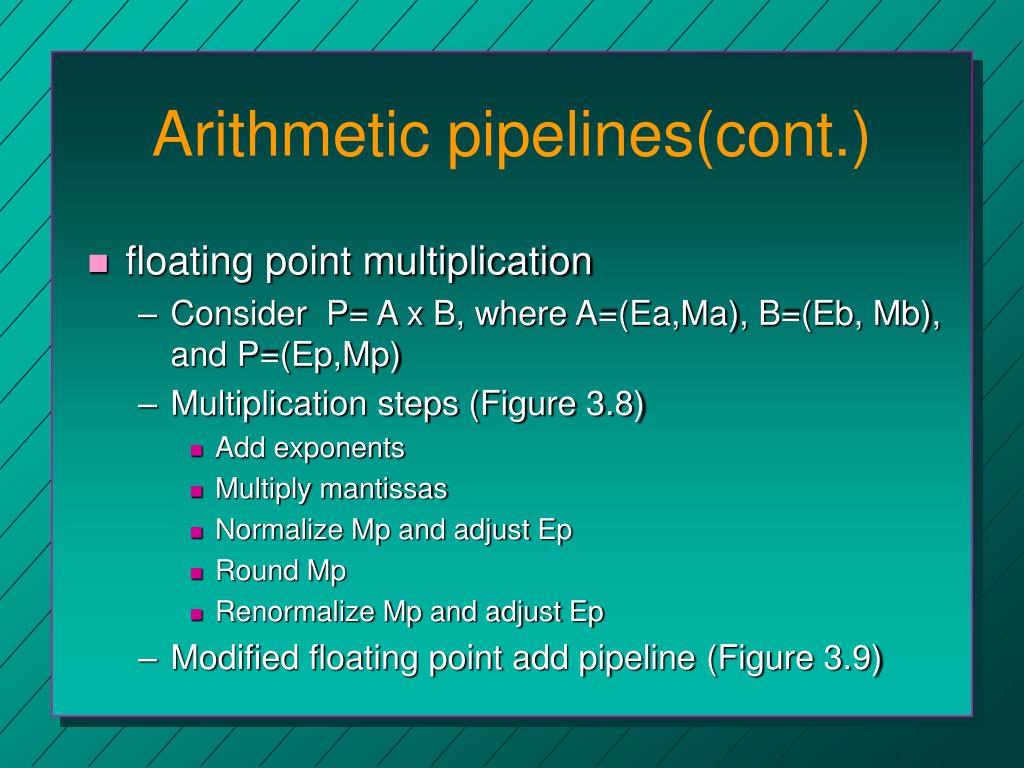 Arithmetic pipelines(cont.)

- floating point multiplication
  – Consider P= A x B, where A=(Ea,Ma), B=(Eb, Mb), and P=(Ep,Mp)
  – Multiplication steps (Figure 3.8)
    - Add exponents
    - Multiply mantissas
    - Normalize Mp and adjust Ep
    - Round Mp
    - Renormalize Mp and adjust Ep
  – Modified floating point add pipeline (Figure 3.9)